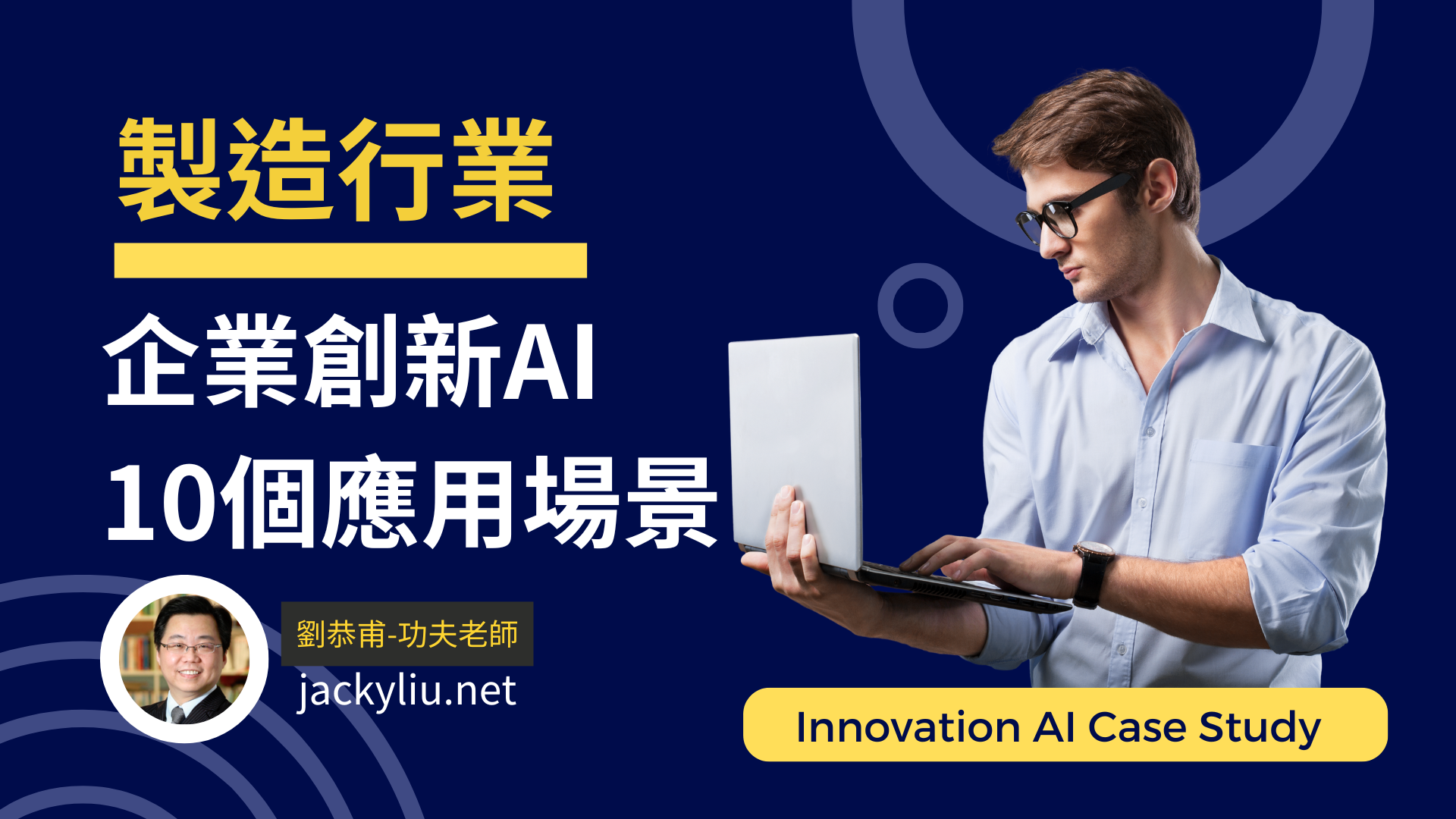 製造行業

企業創新AI
10個應用場景

劉恭甫-功夫老師
jackyliu.net

Innovation AI Case Study